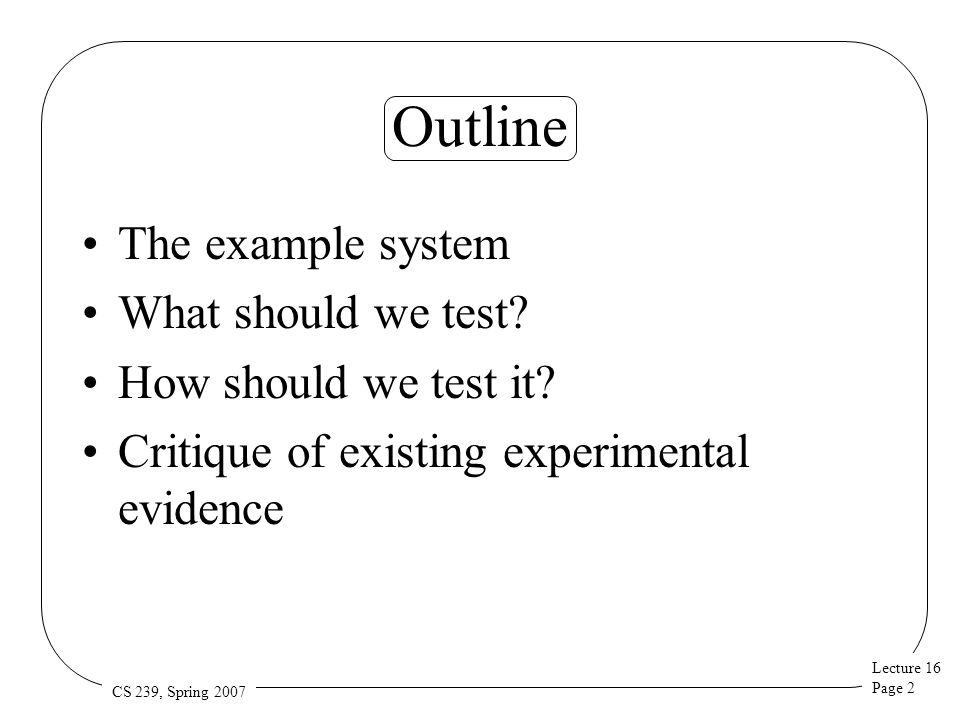 Outline

• The example system
• What should we test?
• How should we test it?
• Critique of existing experimental evidence

CS 239, Spring 2007

Lecture 16
Page 2